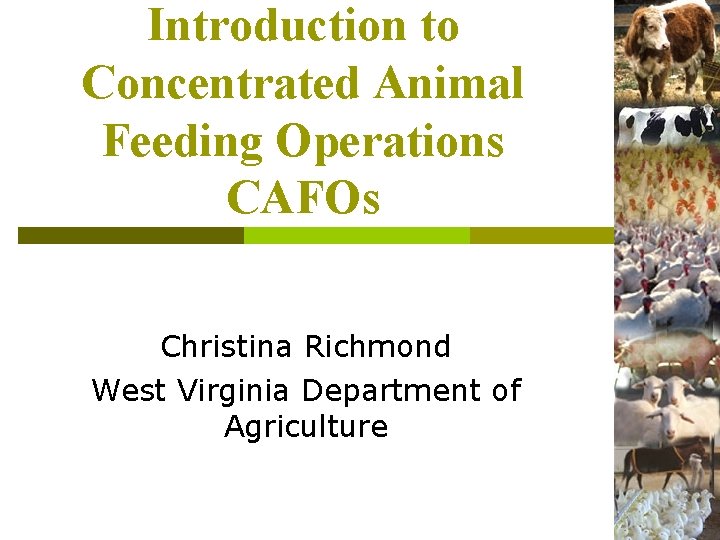 Introduction to Concentrated Animal Feeding Operations CAFOs

Christina Richmond
West Virginia Department of Agriculture